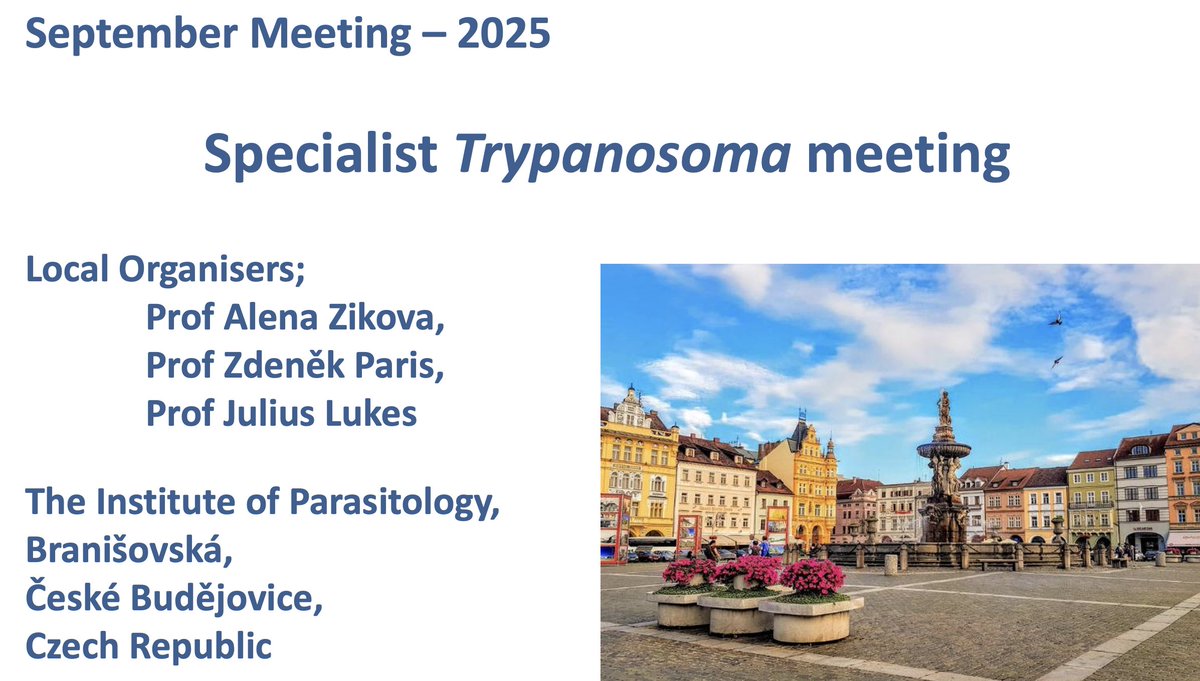 September Meeting – 2025

Specialist Trypanosoma meeting

Local Organisers;
Prof Alena Zikova,
Prof Zdeněk Paris,
Prof Julius Lukes

The Institute of Parasitology,
Branišovská,
České Budějovice,
Czech Republic